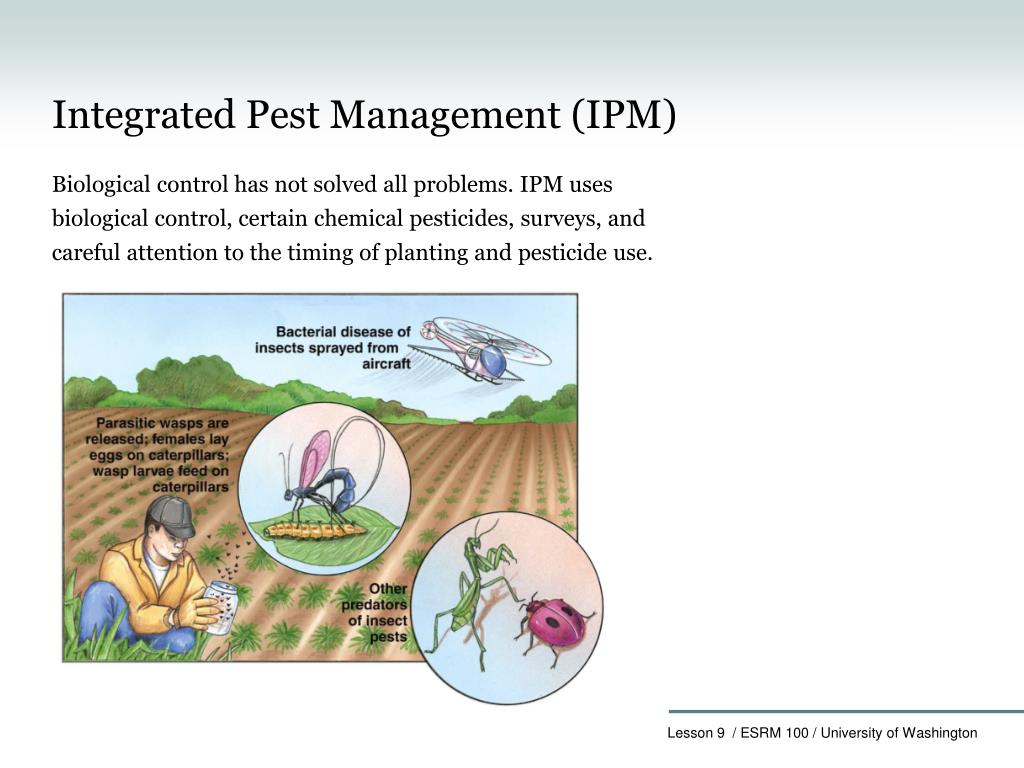 Integrated Pest Management (IPM)

Biological control has not solved all problems. IPM uses biological control, certain chemical pesticides, surveys, and careful attention to the timing of planting and pesticide use.

Bacterial disease of insects sprayed from aircraft

Parasitic wasps are released; females lay eggs on caterpillars; wasp larvae feed on caterpillars

Other predators of insect pests

Lesson 9 / ESRM 100 / University of Washington